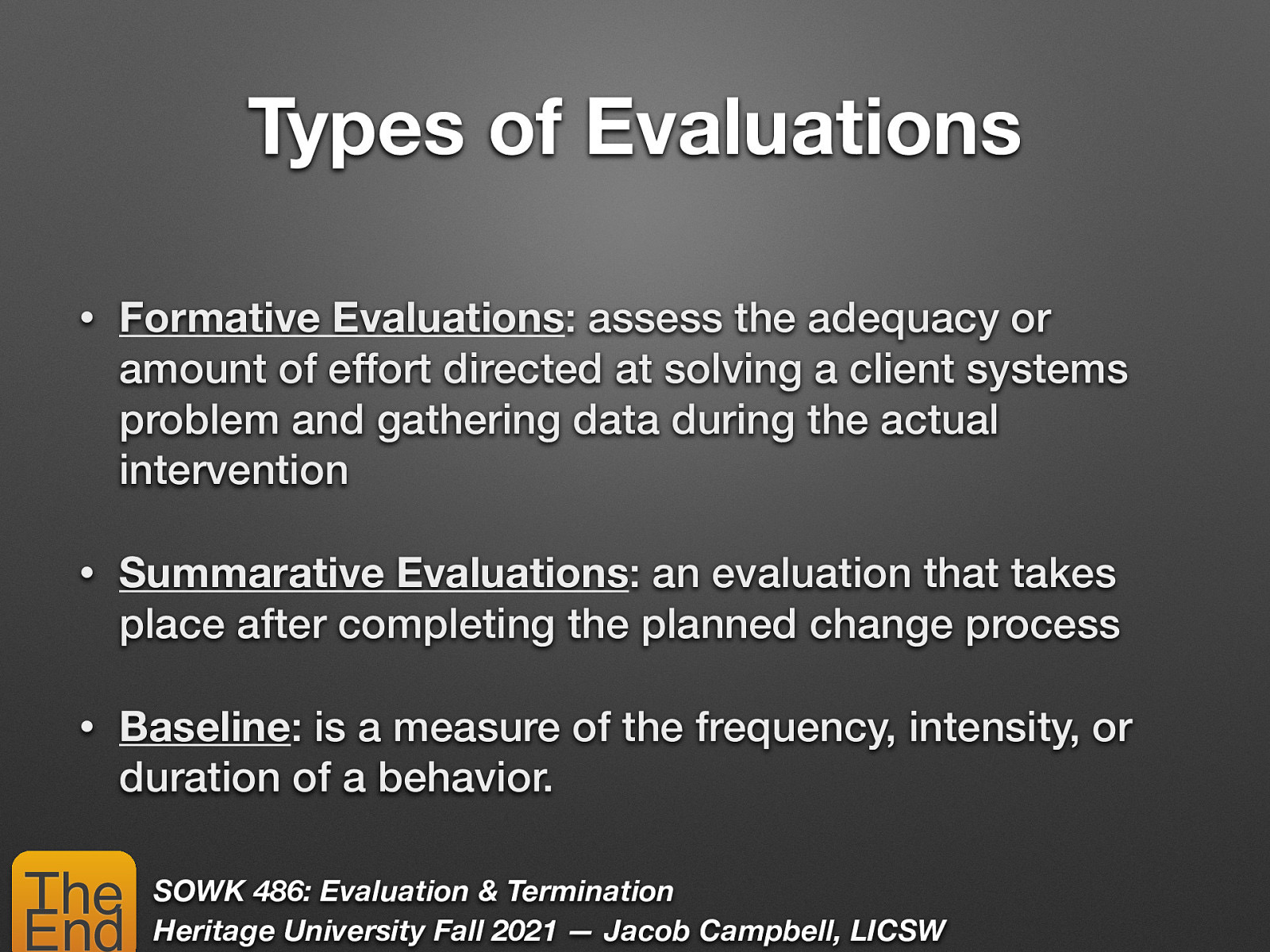 Types of Evaluations

• Formative Evaluations: assess the adequacy or amount of effort directed at solving a client systems problem and gathering data during the actual intervention

• Summarative Evaluations: an evaluation that takes place after completing the planned change process

• Baseline: is a measure of the frequency, intensity, or duration of a behavior.

The End

SOWK 486: Evaluation & Termination
Heritage University Fall 2021 — Jacob Campbell, LICSW